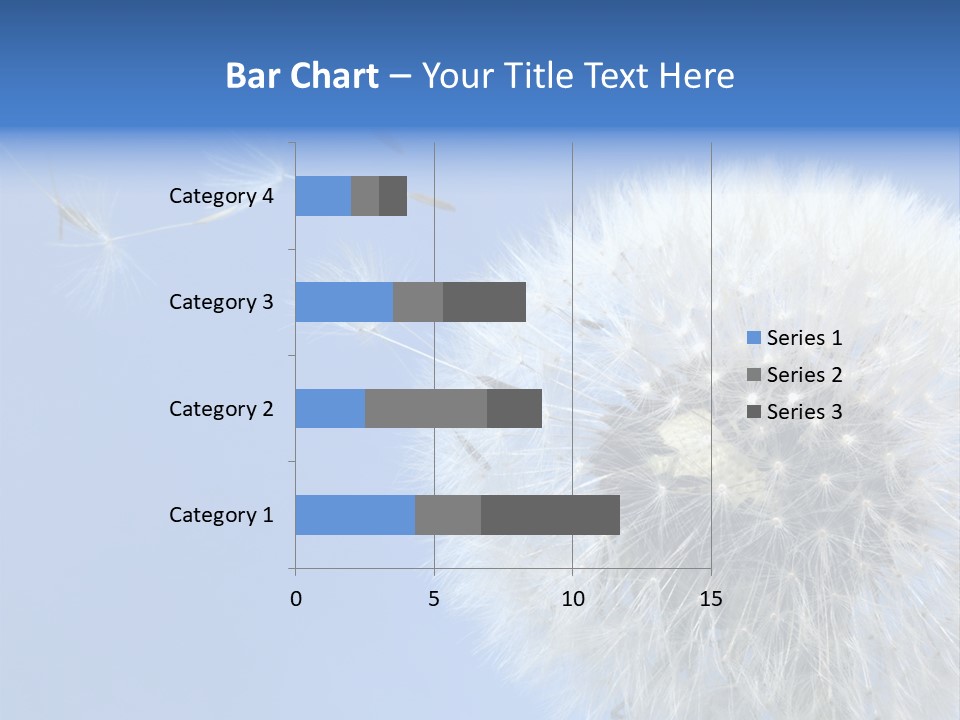 Bar Chart – Your Title Text Here

Category 4
Category 3
Category 2
Category 1

0
5
10
15

Series 1
Series 2
Series 3